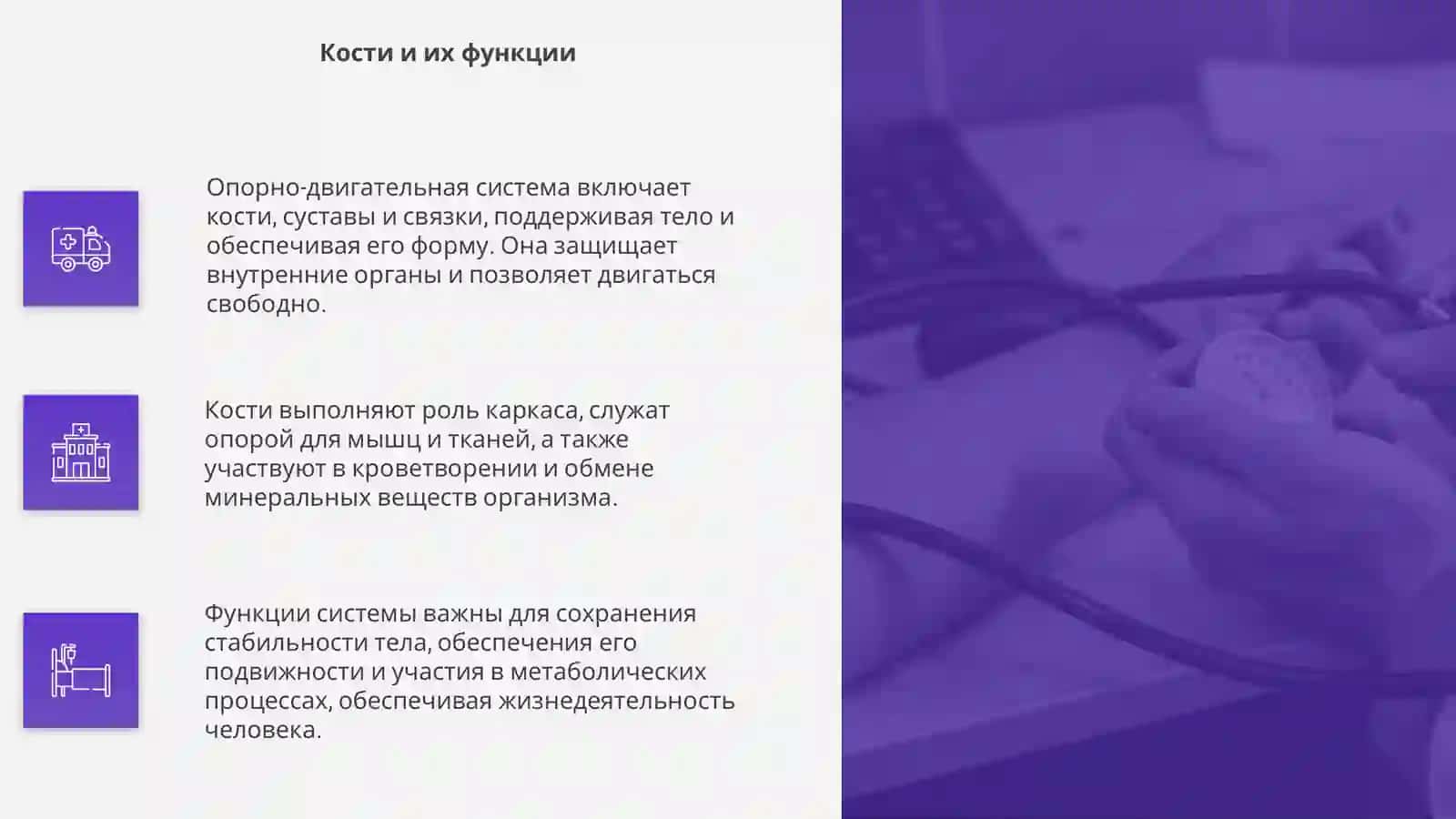 Кости и их функции

Опорно-двигательная система включает кости, суставы и связки, поддерживая тело и обеспечивая его форму. Она защищает внутренние органы и позволяет двигаться свободно.

Кости выполняют роль каркаса, служат опорой для мышц и тканей, а также участвуют в кроветворении и обмене минеральных веществ организма.

Функции системы важны для сохранения стабильности тела, обеспечения его подвижности и участия в метаболических процессах, обеспечивая жизнедеятельность человека.